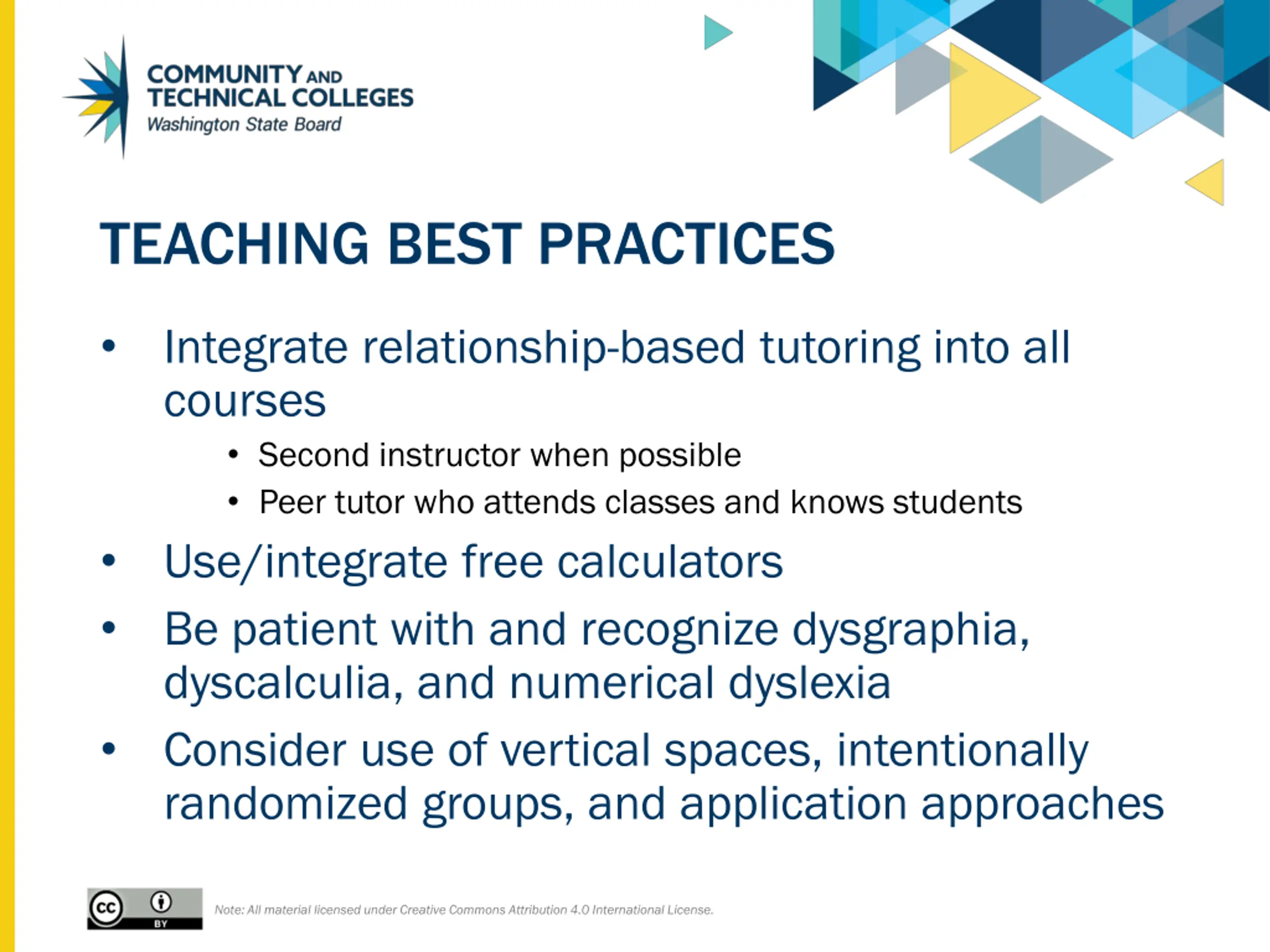 COMMUNITY AND TECHNICAL COLLEGES
Washington State Board

TEACHING BEST PRACTICES

• Integrate relationship-based tutoring into all courses
  • Second instructor when possible
  • Peer tutor who attends classes and knows students
• Use/integrate free calculators
• Be patient with and recognize dysgraphia, dyscalculia, and numerical dyslexia
• Consider use of vertical spaces, intentionally randomized groups, and application approaches

cc BY

Note: All material licensed under Creative Commons Attribution 4.0 International License.